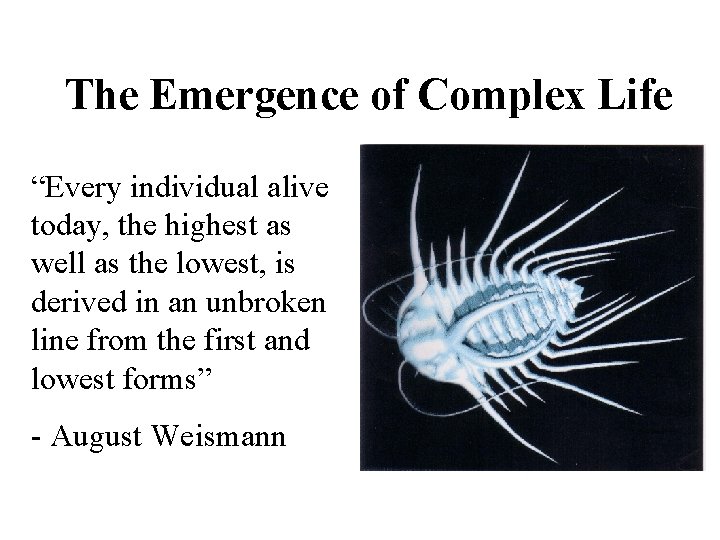 The Emergence of Complex Life

“Every individual alive today, the highest as well as the lowest, is derived in an unbroken line from the first and lowest forms”

- August Weismann